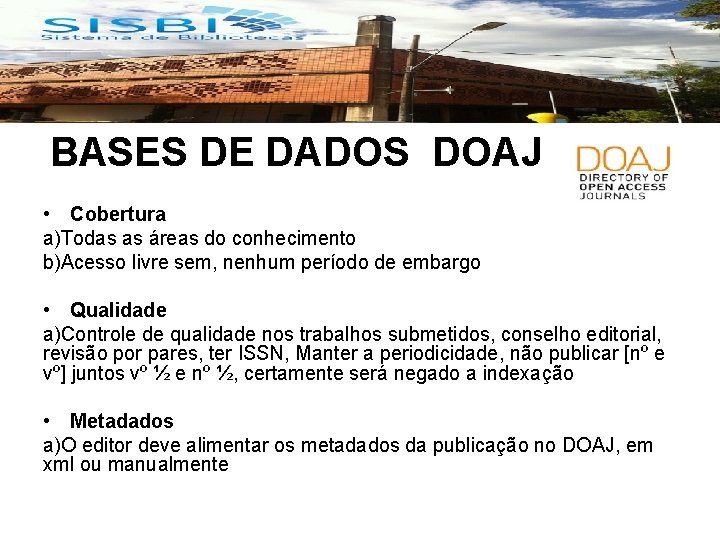 SISBI
Sistema de Bibliotecas

BASES DE DADOS DOAJ

DOAJ
DIRECTORY OF OPEN ACCESS JOURNALS

• Cobertura
a)Todas as áreas do conhecimento
b)Acesso livre sem, nenhum período de embargo

• Qualidade
a)Controle de qualidade nos trabalhos submetidos, conselho editorial, revisão por pares, ter ISSN, Manter a periodicidade, não publicar [nº e vº] juntos vº ½ e nº ½, certamente será negado a indexação

• Metadados
a)O editor deve alimentar os metadados da publicação no DOAJ, em xml ou manualmente